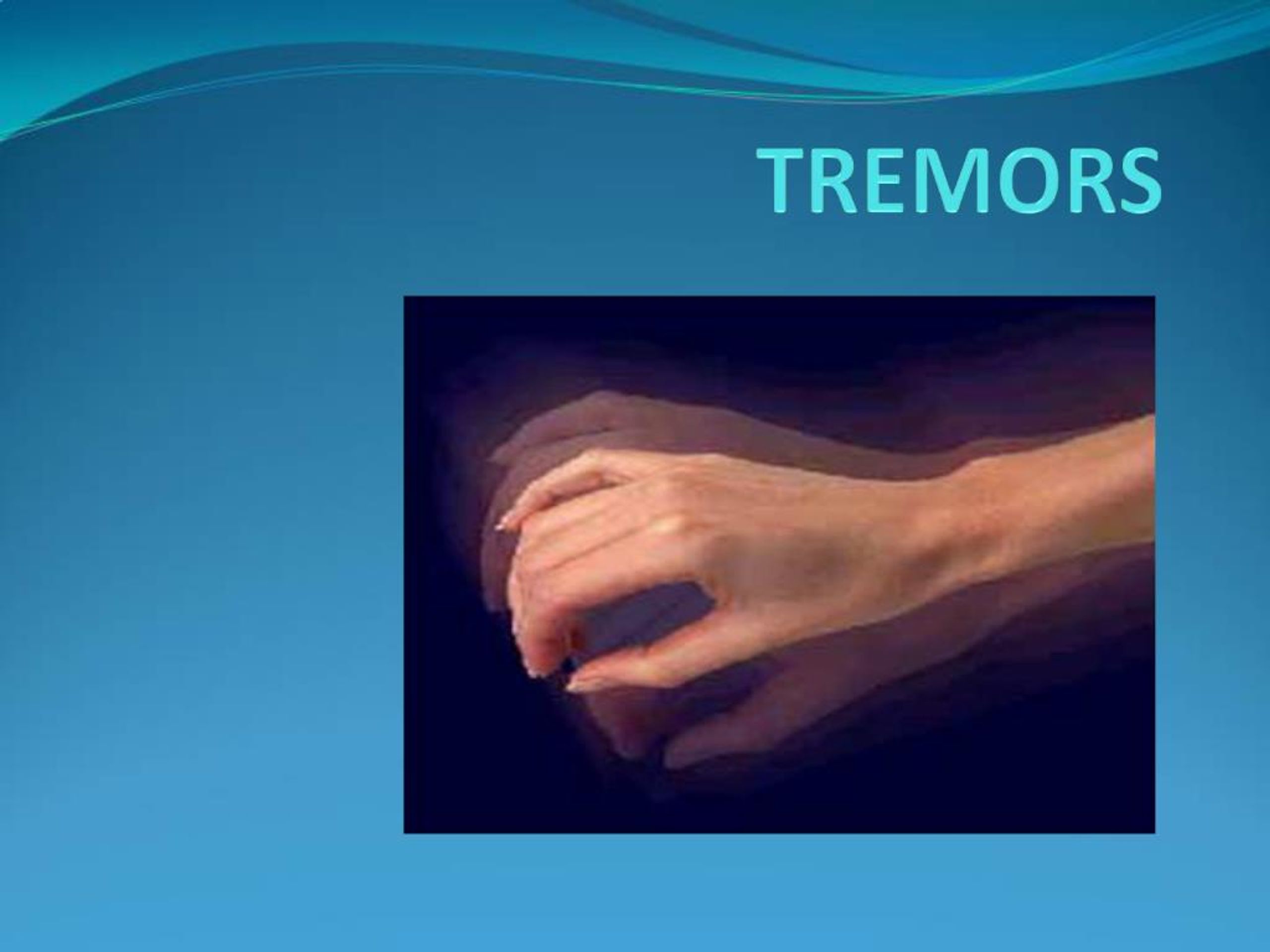 TREMORS